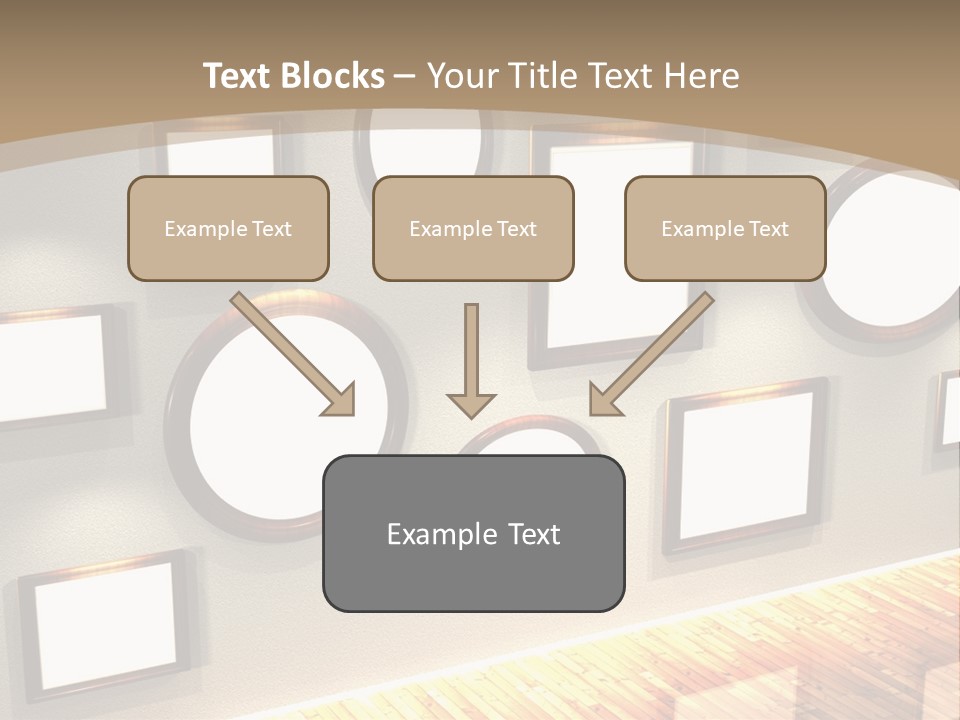 Text Blocks – Your Title Text Here

Example Text

Example Text

Example Text

Example Text